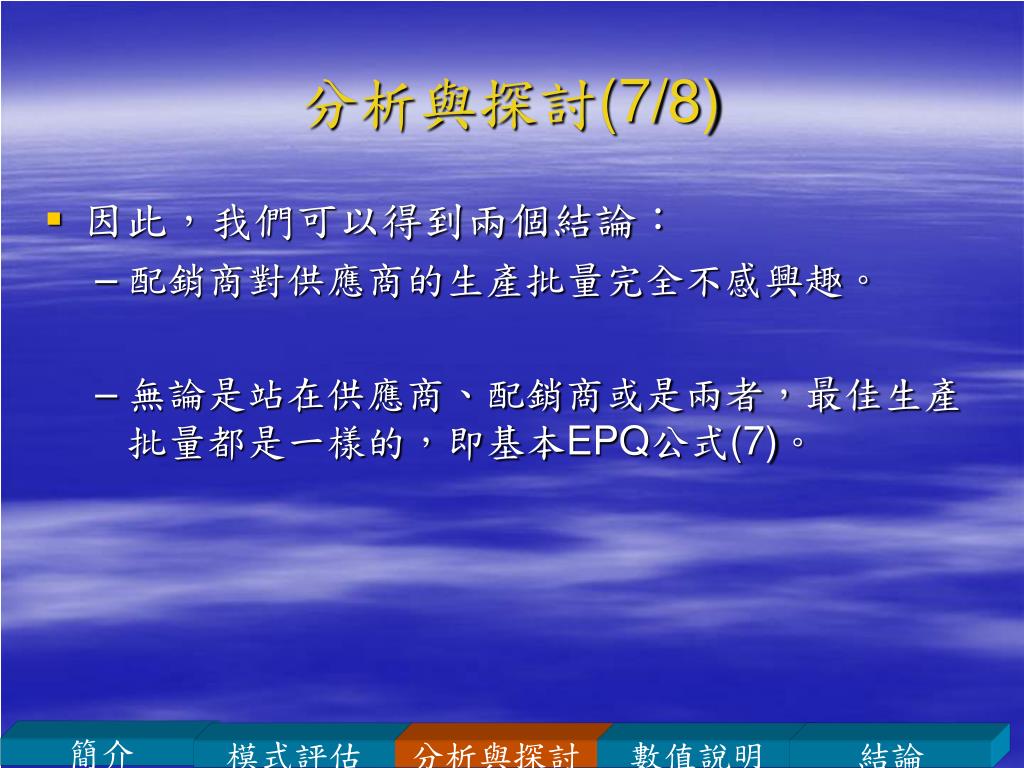 分析與探討(7/8)

▪ 因此，我們可以得到兩個結論：

– 配銷商對供應商的生產批量完全不感興趣。

– 無論是站在供應商、配銷商或是兩者，最佳生產批量都是一樣的，即基本EPQ公式(7)。

簡介 模式評估 分析與探討 數值說明 結論